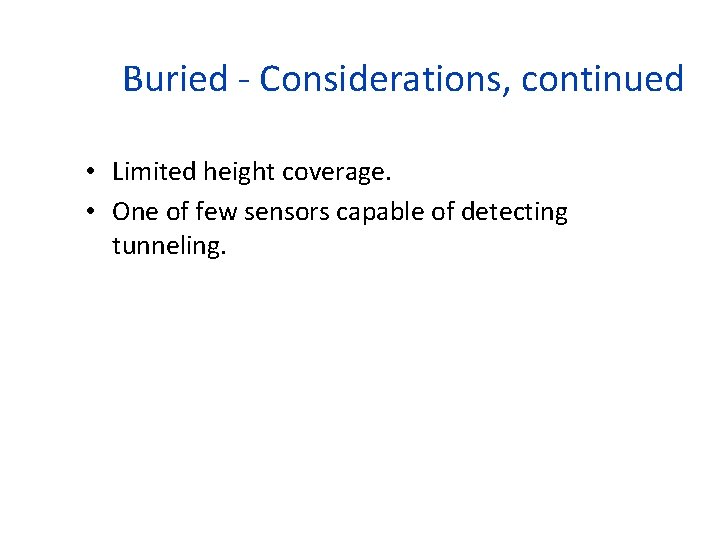 Buried - Considerations, continued

• Limited height coverage.
• One of few sensors capable of detecting tunneling.